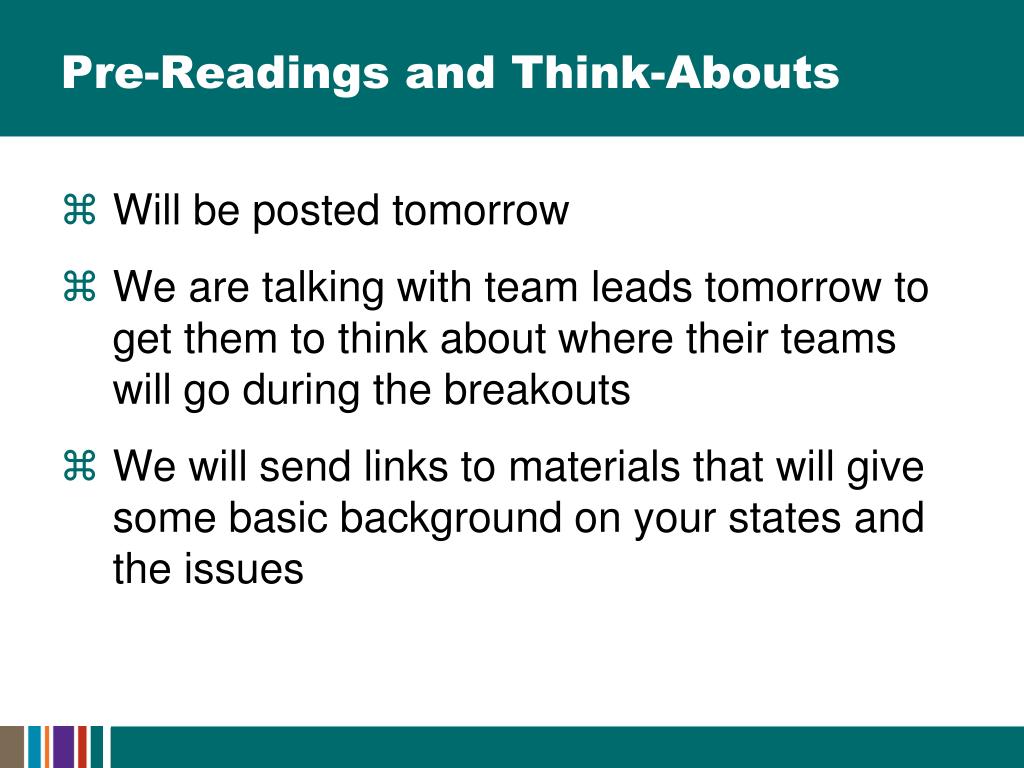 Pre-Readings and Think-Abouts

⌘ Will be posted tomorrow

⌘ We are talking with team leads tomorrow to get them to think about where their teams will go during the breakouts

⌘ We will send links to materials that will give some basic background on your states and the issues